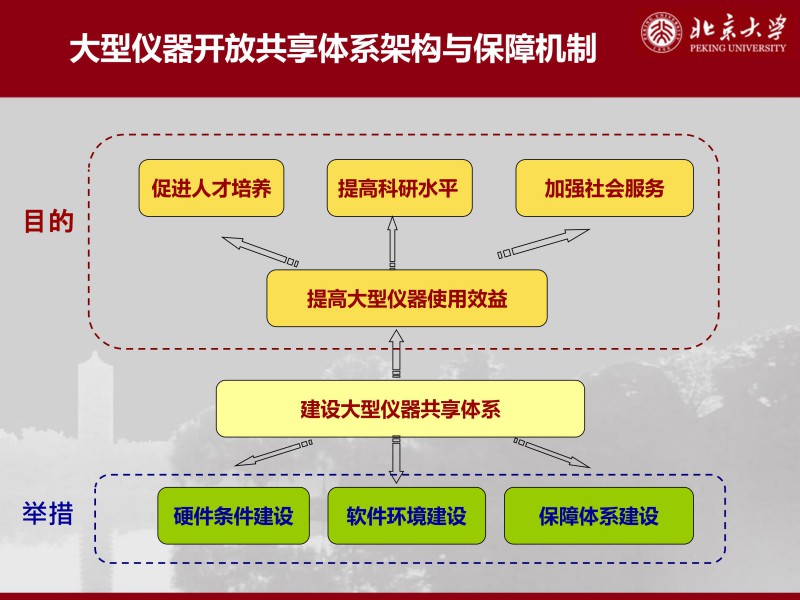 大型仪器开放共享体系架构与保障机制

北京大学
PEKING UNIVERSITY

目的

促进人才培养

提高科研水平

加强社会服务

提高大型仪器使用效益

建设大型仪器共享体系

举措

硬件条件建设

软件环境建设

保障体系建设